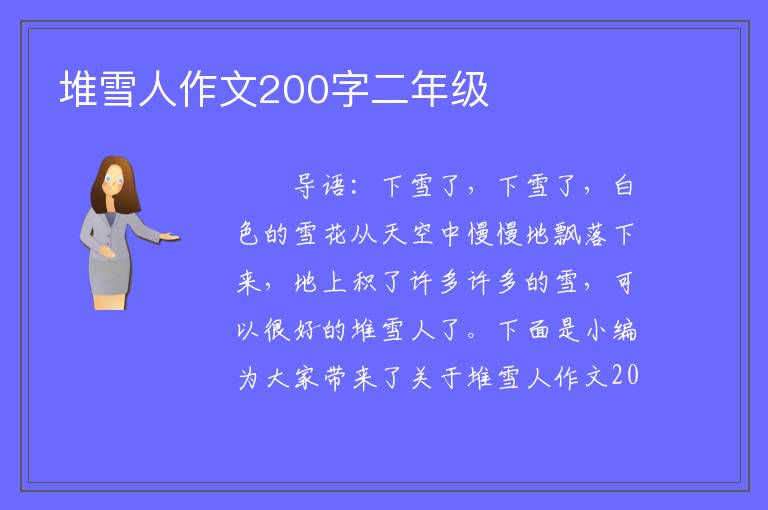 堆雪人作文200字二年级

导语：下雪了，下雪了，白色的雪花从天空中慢慢地飘落下来，地上积了许多许多的雪，可以很好的堆雪人了。下面是小编为大家带来了关于堆雪人作文20